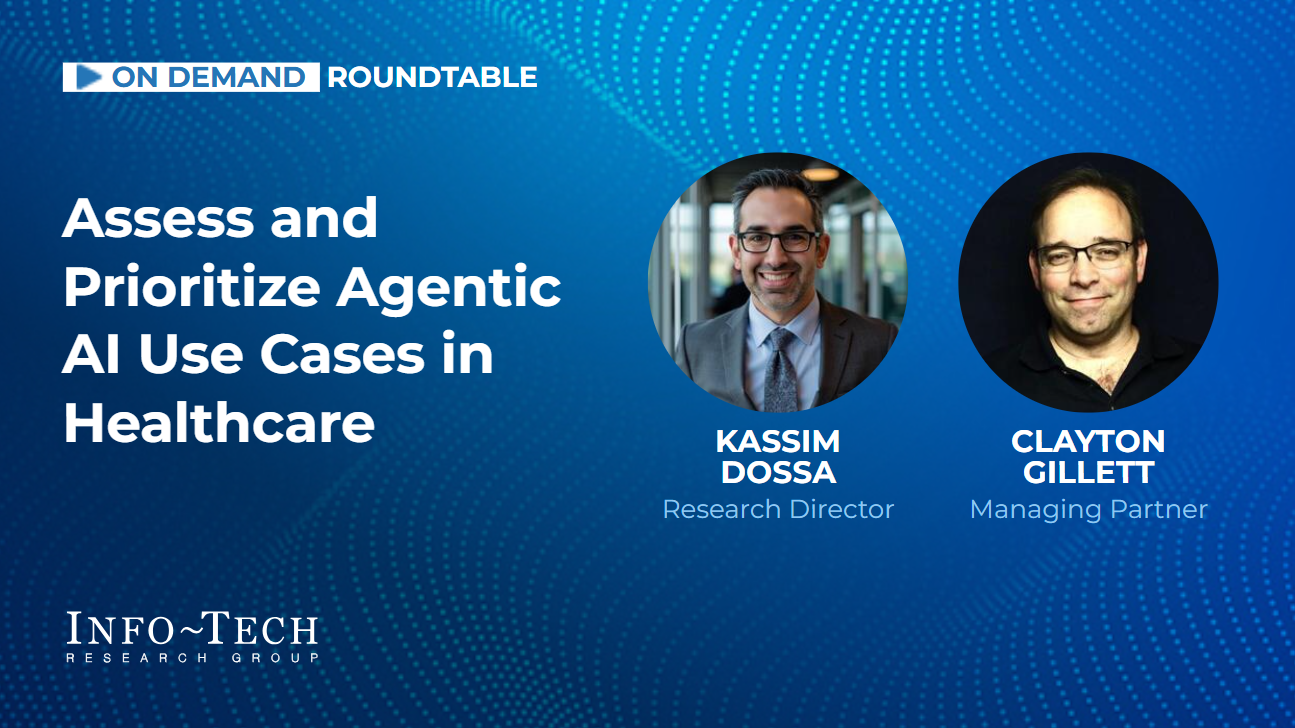 ON DEMAND ROUNDTABLE

Assess and Prioritize Agentic AI Use Cases in Healthcare

KASSIM DOSSA
Research Director

CLAYTON GILLETT
Managing Partner

INFO~TECH
RESEARCH GROUP